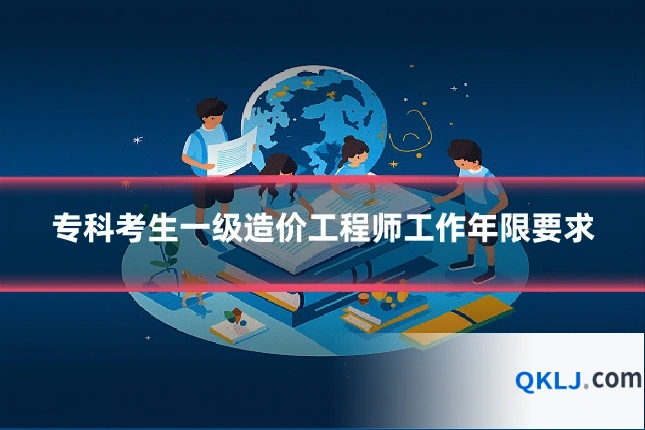 专科考生一级造价工程师工作年限要求

QKLJ.com